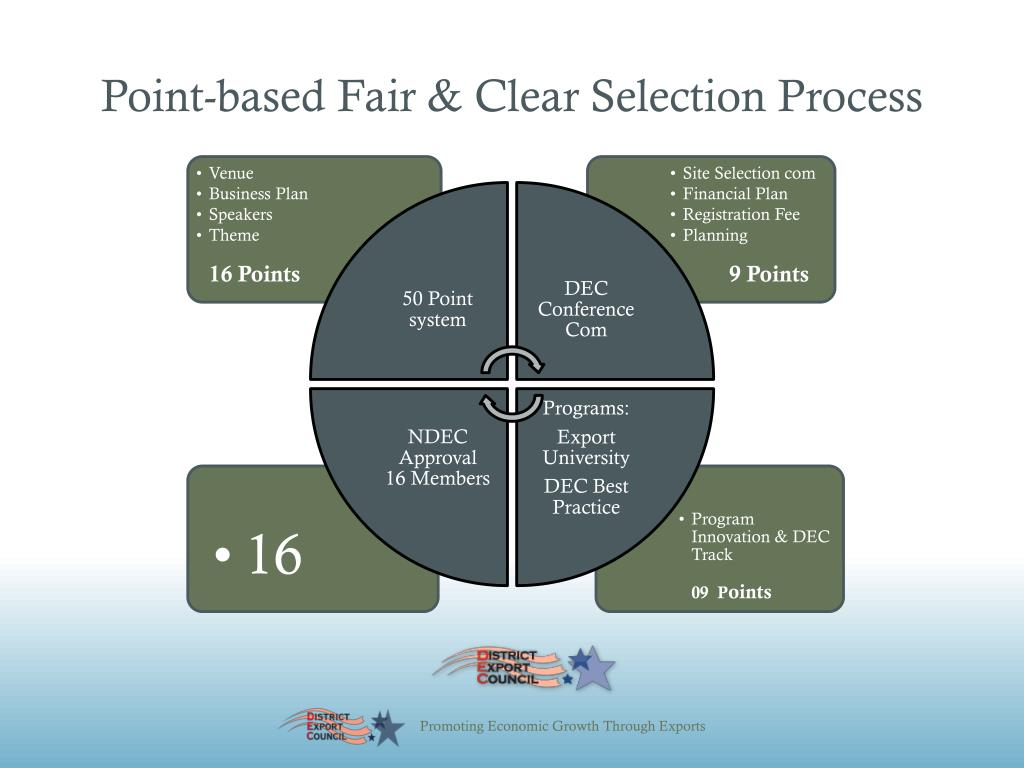 Point-based Fair & Clear Selection Process

• Venue
• Business Plan
• Speakers
• Theme

16 Points

• Site Selection com
• Financial Plan
• Registration Fee
• Planning

9 Points

50 Point system

DEC Conference Com

NDEC Approval 16 Members

Programs:

Export University

DEC Best Practice

• 16

• Program Innovation & DEC Track

09 Points

DISTRICT EXPORT COUNCIL

DISTRICT EXPORT COUNCIL

Promoting Economic Growth Through Exports